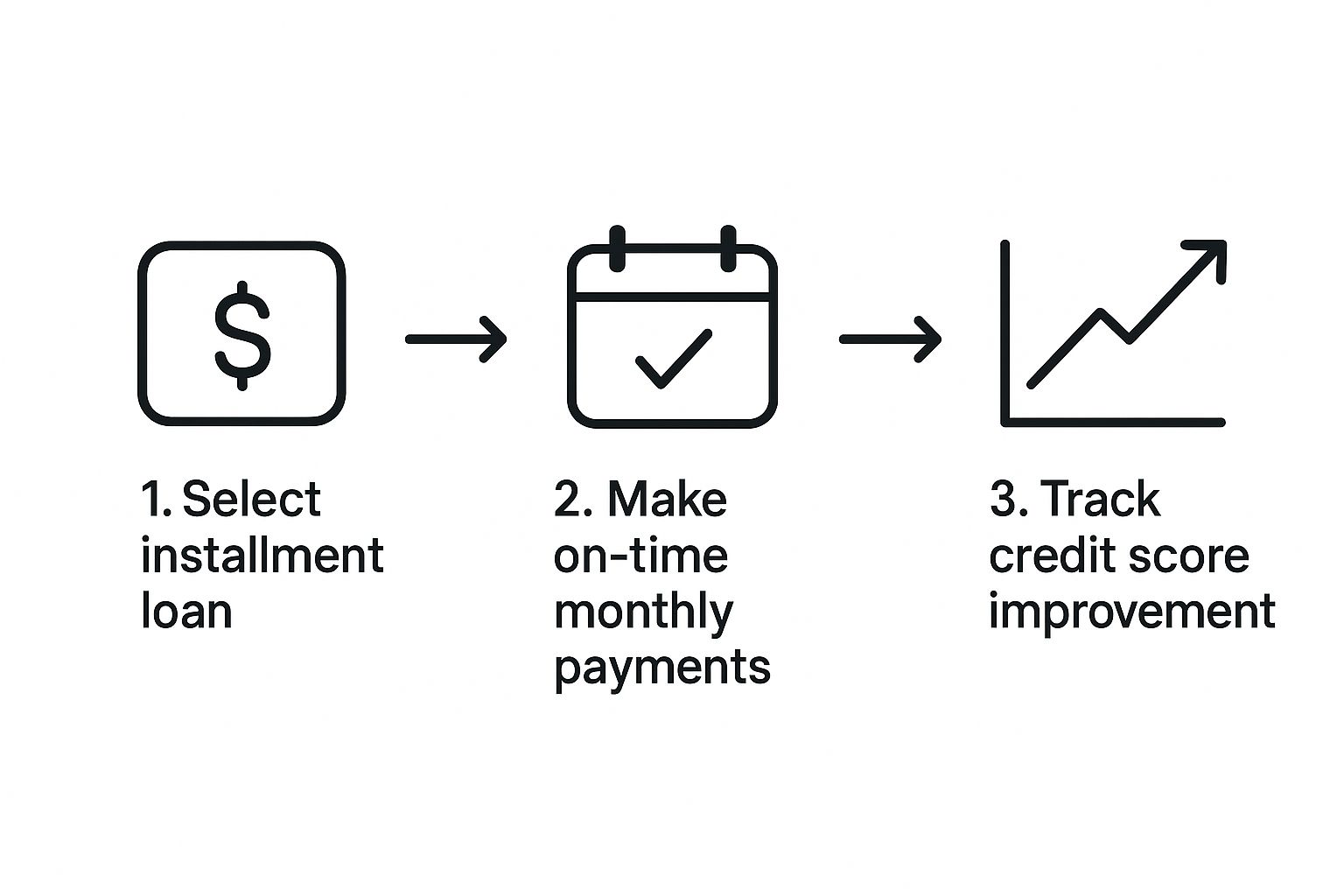 $

1. Select installment loan

2. Make on-time monthly payments

3. Track credit score improvement